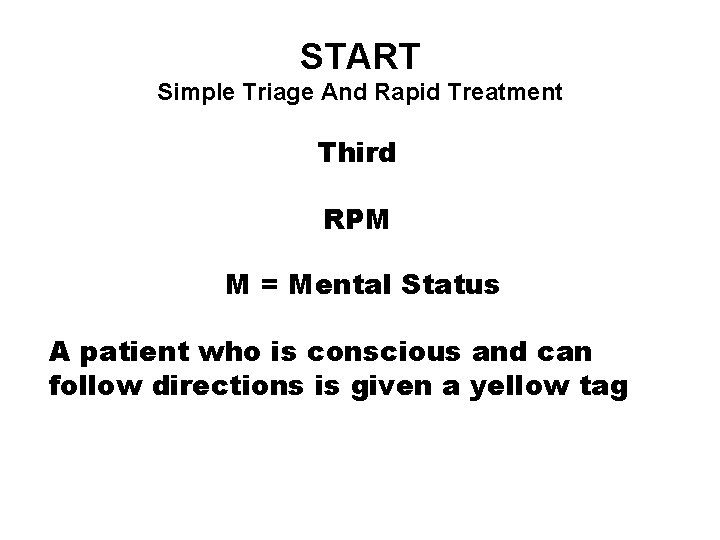 START
Simple Triage And Rapid Treatment

Third

RPM

M = Mental Status

A patient who is conscious and can follow directions is given a yellow tag